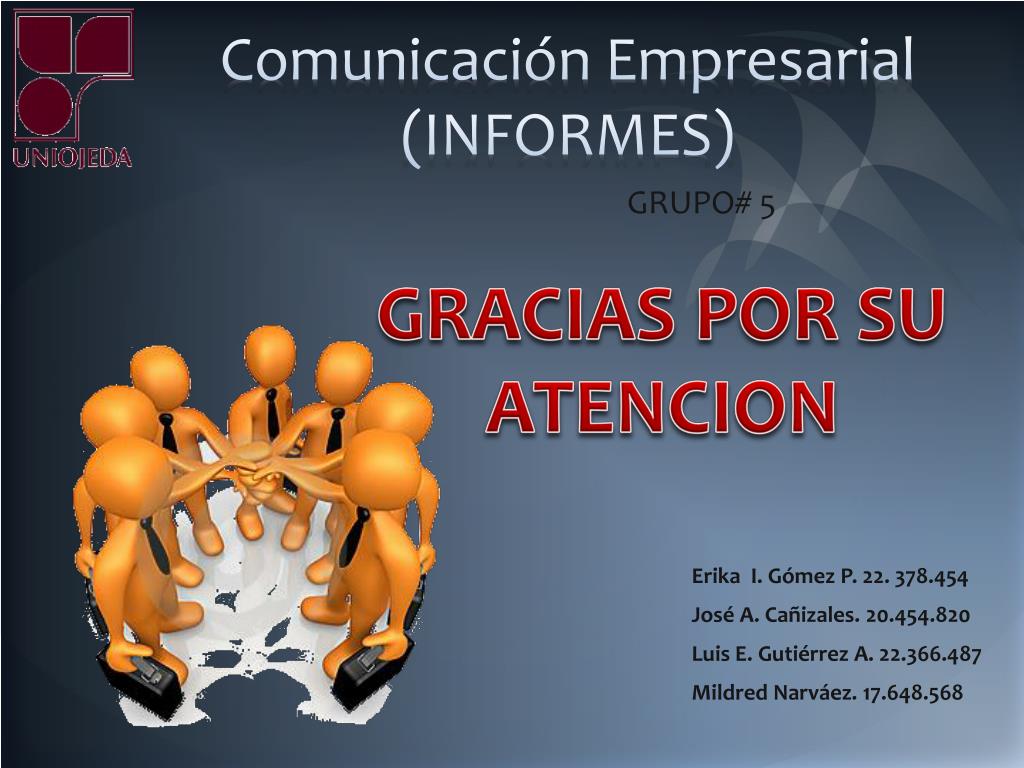 UNIOJEDA

Comunicación Empresarial (INFORMES)

GRUPO# 5

GRACIAS POR SU ATENCION

Erika I. Gómez P. 22. 378.454
José A. Cañizales. 20.454.820
Luis E. Gutiérrez A. 22.366.487
Mildred Narváez. 17.648.568